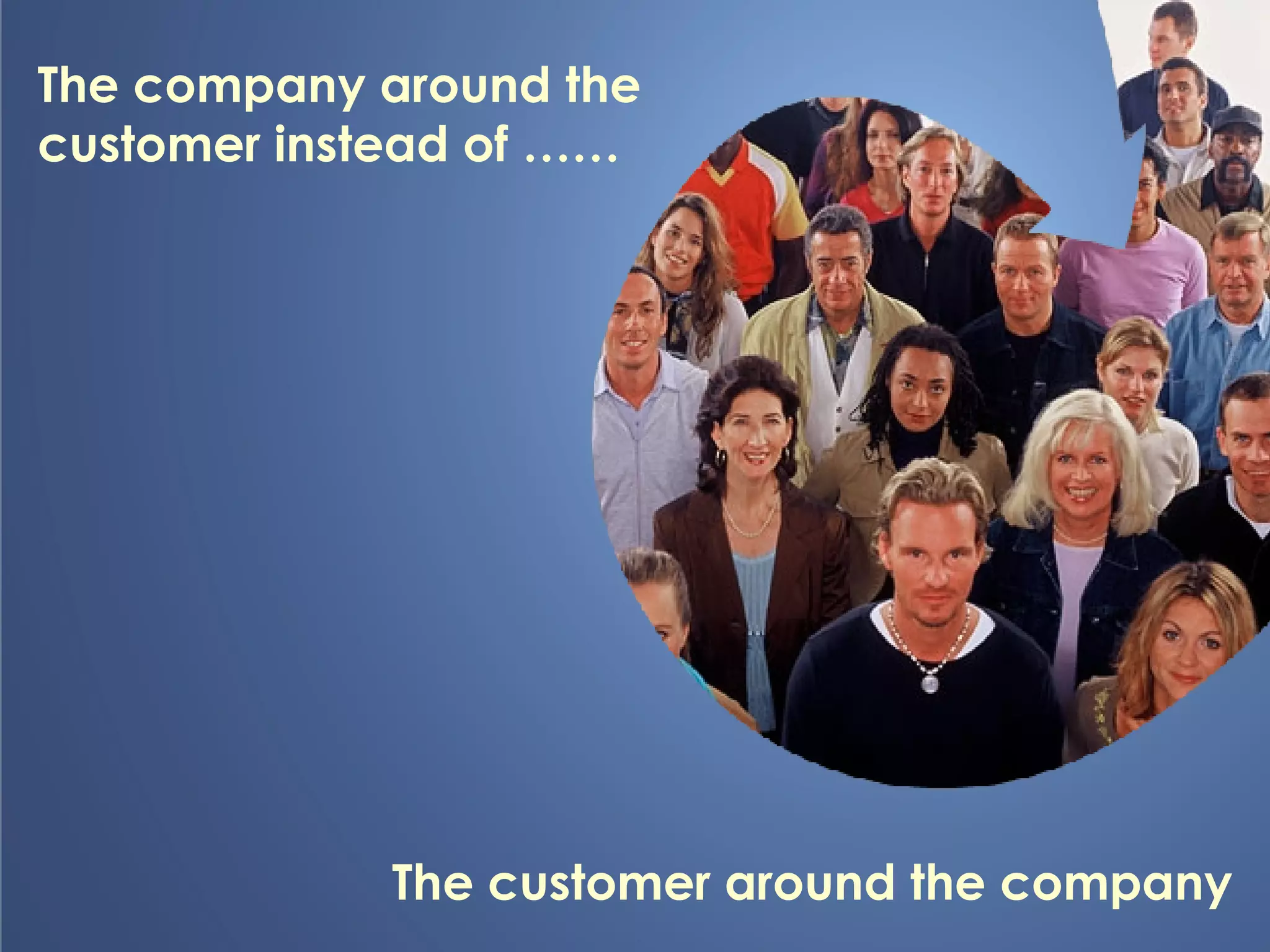 The company around the customer instead of ……

The customer around the company